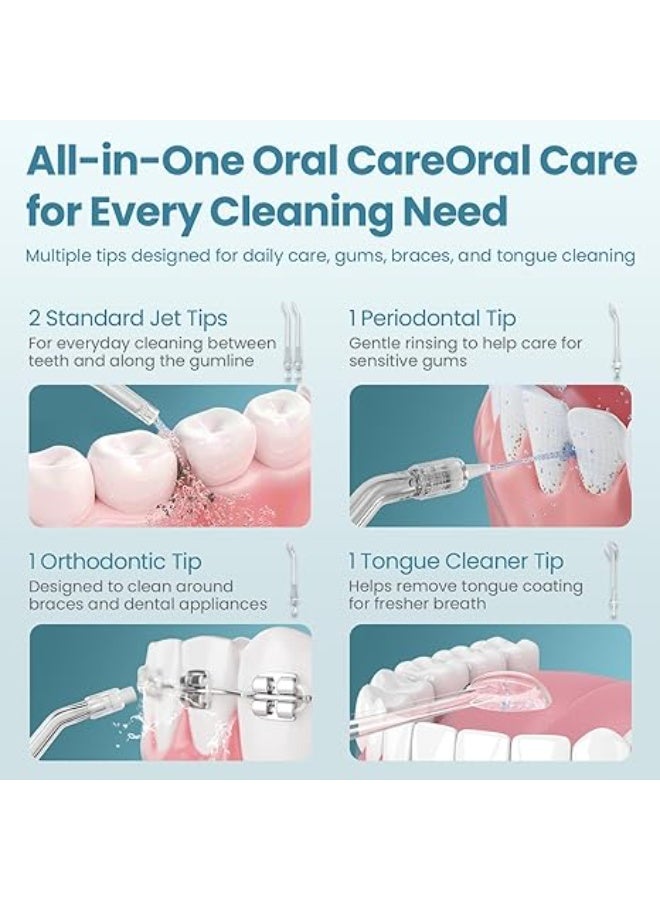 All-in-One Oral CareOral Care for Every Cleaning Need

Multiple tips designed for daily care, gums, braces, and tongue cleaning

2 Standard Jet Tips
For everyday cleaning between teeth and along the gumline

1 Periodontal Tip
Gentle rinsing to help care for sensitive gums

1 Orthodontic Tip
Designed to clean around braces and dental appliances

1 Tongue Cleaner Tip
Helps remove tongue coating for fresher breath